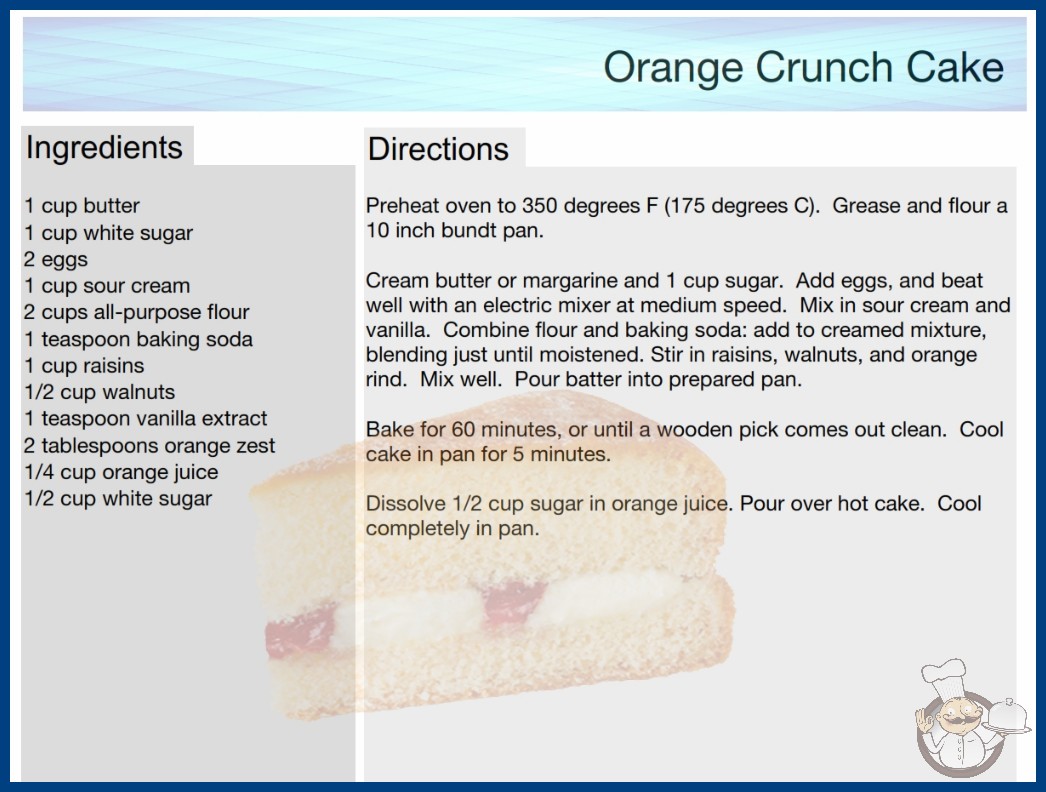 Orange Crunch Cake

Ingredients

1 cup butter
1 cup white sugar
2 eggs
1 cup sour cream
2 cups all-purpose flour
1 teaspoon baking soda
1 cup raisins
1/2 cup walnuts
1 teaspoon vanilla extract
2 tablespoons orange zest
1/4 cup orange juice
1/2 cup white sugar

Directions

Preheat oven to 350 degrees F (175 degrees C). Grease and flour a 10 inch bundt pan.

Cream butter or margarine and 1 cup sugar. Add eggs, and beat well with an electric mixer at medium speed. Mix in sour cream and vanilla. Combine flour and baking soda: add to creamed mixture, blending just until moistened. Stir in raisins, walnuts, and orange rind. Mix well. Pour batter into prepared pan.

Bake for 60 minutes, or until a wooden pick comes out clean. Cool cake in pan for 5 minutes.

Dissolve 1/2 cup sugar in orange juice. Pour over hot cake. Cool completely in pan.